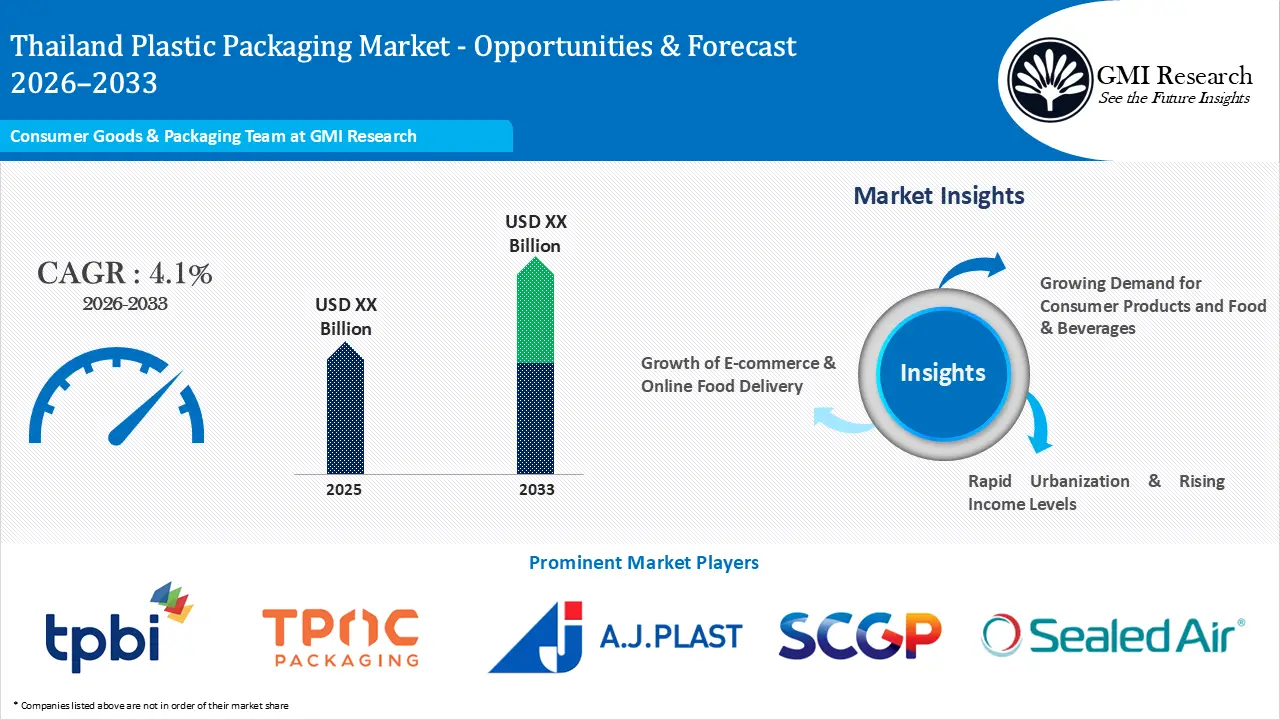 Thailand Plastic Packaging Market - Opportunities & Forecast 2026–2033

GMI Research
See the Future Insights

Consumer Goods & Packaging Team at GMI Research

CAGR : 4.1%
2026-2033

USD XX Billion

USD XX Billion

2025

2033

Market Insights

Insights

Growing Demand for Consumer Products and Food & Beverages

Growth of E-commerce & Online Food Delivery

Rapid Urbanization & Rising Income Levels

Prominent Market Players

tpbi

TPAC PACKAGING

A.J.PLAST

SCGP

Sealed Air®

* Companies listed above are not in order of their market share